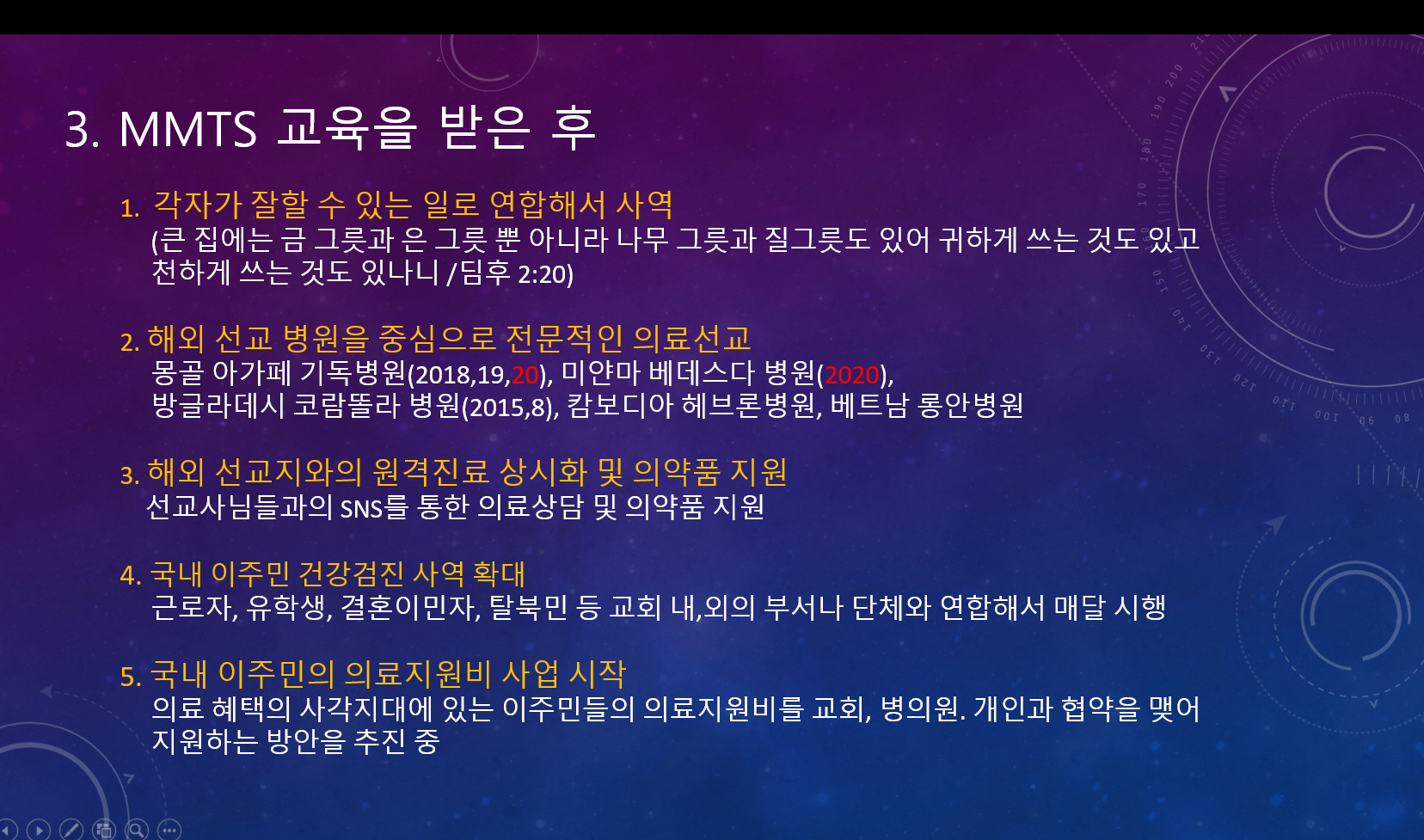 3. MMTS 교육을 받은 후

1. 각자가 잘할 수 있는 일로 연합해서 사역
(큰 집에는 금 그릇과 은 그릇 뿐 아니라 나무 그릇과 질그릇도 있어 귀하게 쓰는 것도 있고 천하게 쓰는 것도 있나니 /딤후 2:20)

2. 해외 선교 병원을 중심으로 전문적인 의료선교
몽골 아가페 기독병원(2018,19,20), 미얀마 베데스다 병원(2020),
방글라데시 코람똘라 병원(2015,8), 캄보디아 헤브론병원, 베트남 롱안병원

3. 해외 선교지와의 원격진료 상시화 및 의약품 지원
선교사님들과의 SNS를 통한 의료상담 및 의약품 지원

4. 국내 이주민 건강검진 사역 확대
근로자, 유학생, 결혼이민자, 탈북민 등 교회 내,외의 부서나 단체와 연합해서 매달 시행

5. 국내 이주민의 의료지원비 사업 시작
의료 혜택의 사각지대에 있는 이주민들의 의료지원비를 교회, 병의원. 개인과 협약을 맺어 지원하는 방안을 추진 중